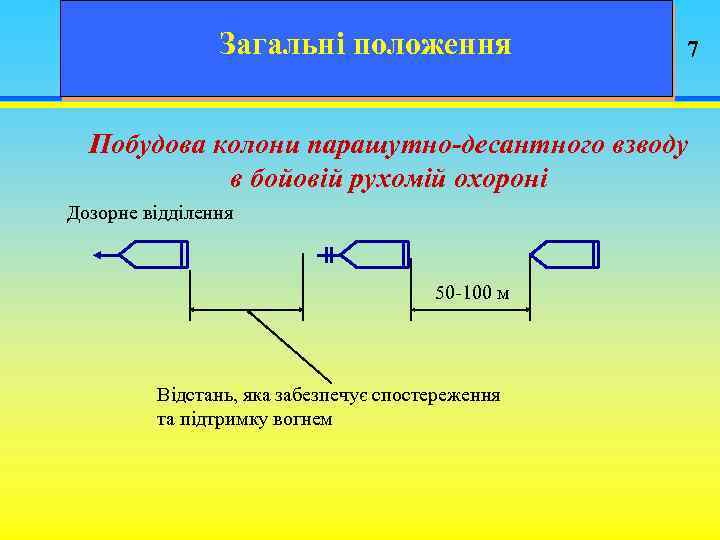 Загальні положення

7

Побудова колони парашутно-десантного взводу в бойовій рухомій охороні

Дозорне відділення

50-100 м

Відстань, яка забезпечує спостереження та підтримку вогнем